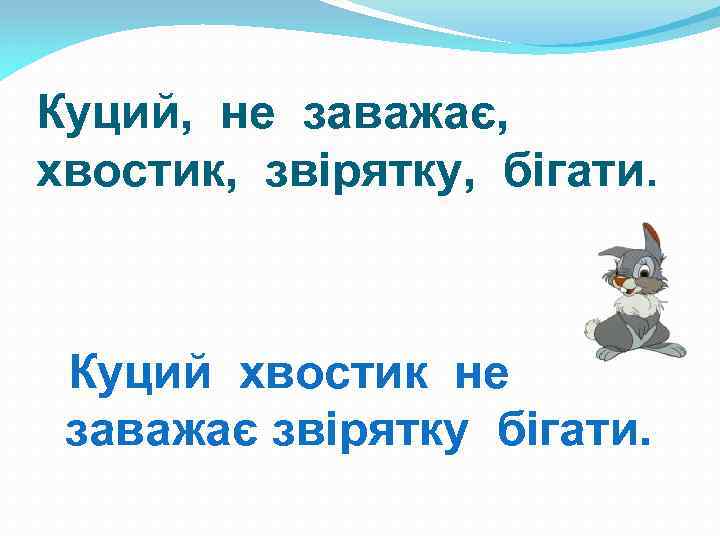 Куций, не заважає, хвостик, звірятку, бігати.

Куций хвостик не заважає звірятку бігати.